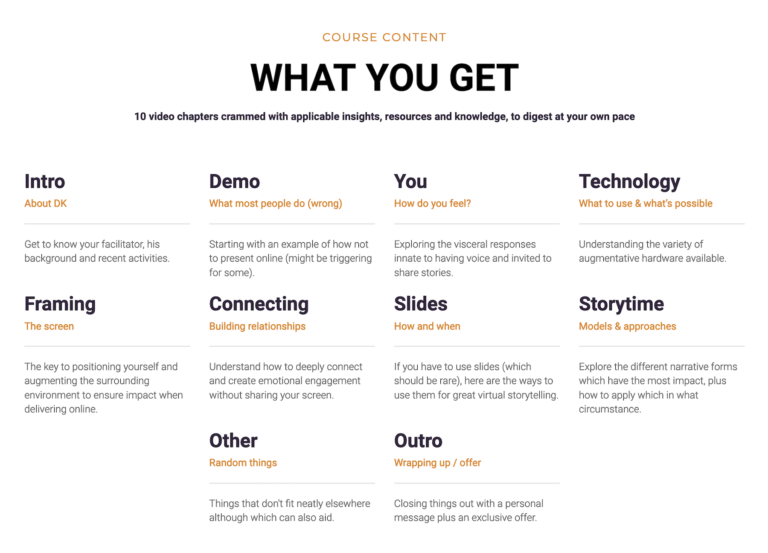 COURSE CONTENT

WHAT YOU GET

10 video chapters crammed with applicable insights, resources and knowledge, to digest at your own pace

Intro
About DK

Get to know your facilitator, his background and recent activities.

Demo
What most people do (wrong)

Starting with an example of how not to present online (might be triggering for some).

You
How do you feel?

Exploring the visceral responses innate to having voice and invited to share stories.

Technology
What to use & what's possible

Understanding the variety of augmentative hardware available.

Framing
The screen

The key to positioning yourself and augmenting the surrounding environment to ensure impact when delivering online.

Connecting
Building relationships

Understand how to deeply connect and create emotional engagement without sharing your screen.

Slides
How and when

If you have to use slides (which should be rare), here are the ways to use them for great virtual storytelling.

Storytime
Models & approaches

Explore the different narrative forms which have the most impact, plus how to apply which in what circumstance.

Other
Random things

Things that don't fit neatly elsewhere although which can also aid.

Outro
Wrapping up / offer

Closing things out with a personal message plus an exclusive offer.